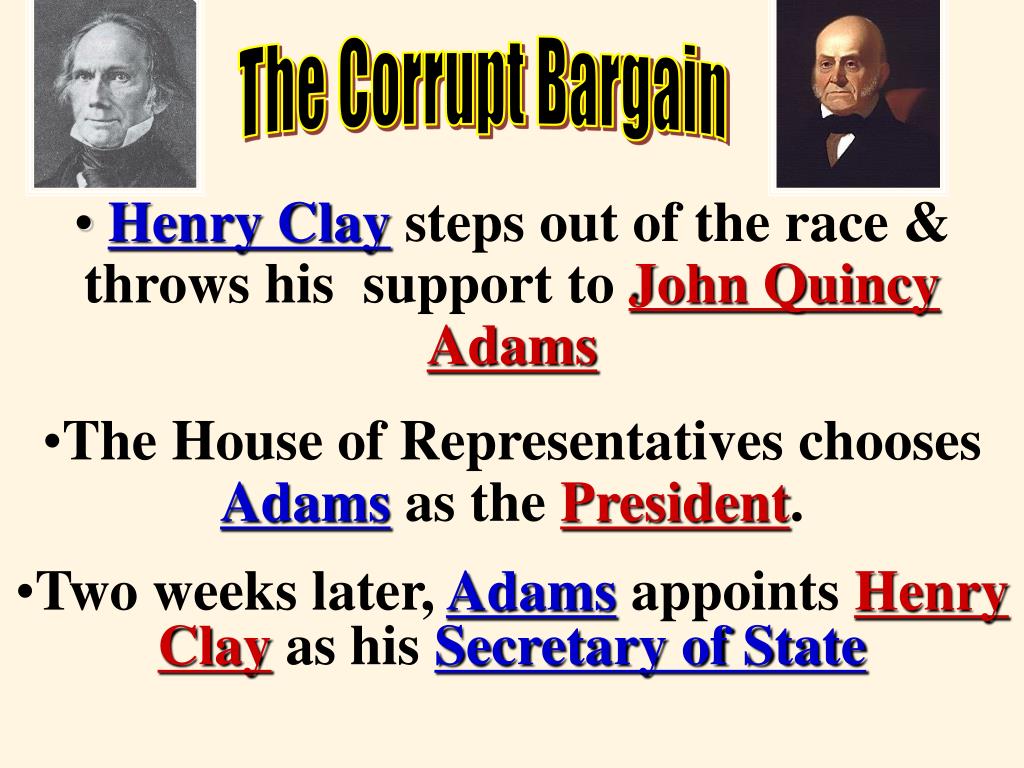 The Corrupt Bargain

• Henry Clay steps out of the race & throws his support to John Quincy Adams

•The House of Representatives chooses Adams as the President.

•Two weeks later, Adams appoints Henry Clay as his Secretary of State